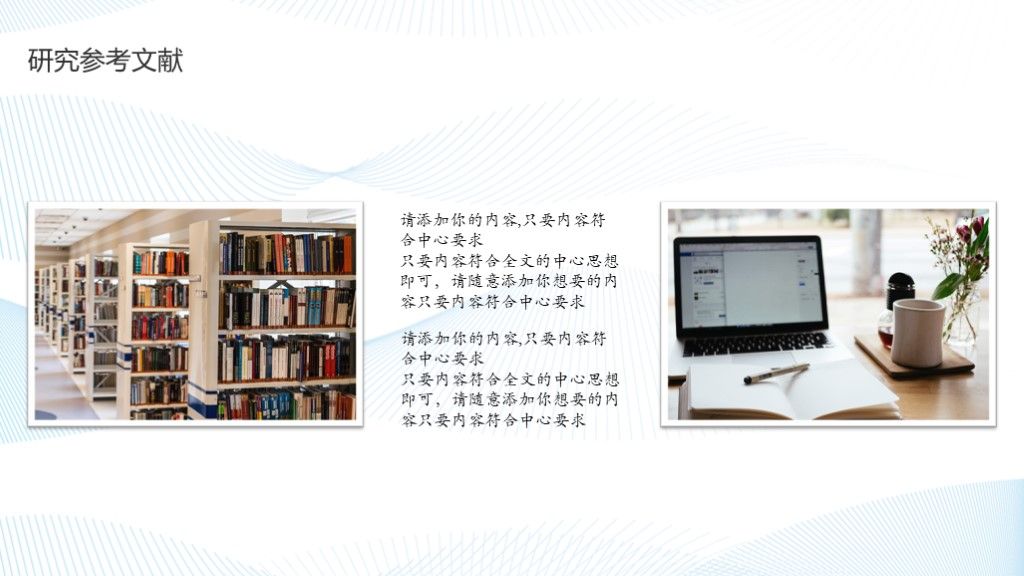 研究参考文献

请添加你的内容,只要内容符合中心要求
只要内容符合全文的中心思想即可，请随意添加你想要的内容只要内容符合中心要求

请添加你的内容,只要内容符合中心要求
只要内容符合全文的中心思想即可，请随意添加你想要的内容只要内容符合中心要求